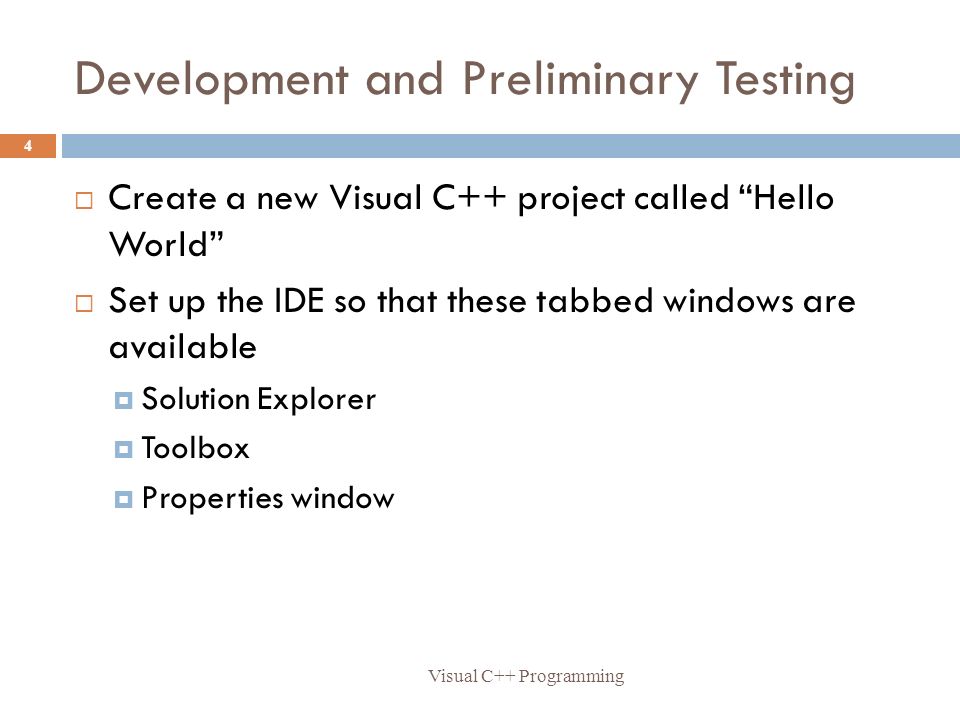 Development and Preliminary Testing

4

Create a new Visual C++ project called “Hello World”

Set up the IDE so that these tabbed windows are available

Solution Explorer

Toolbox

Properties window

Visual C++ Programming